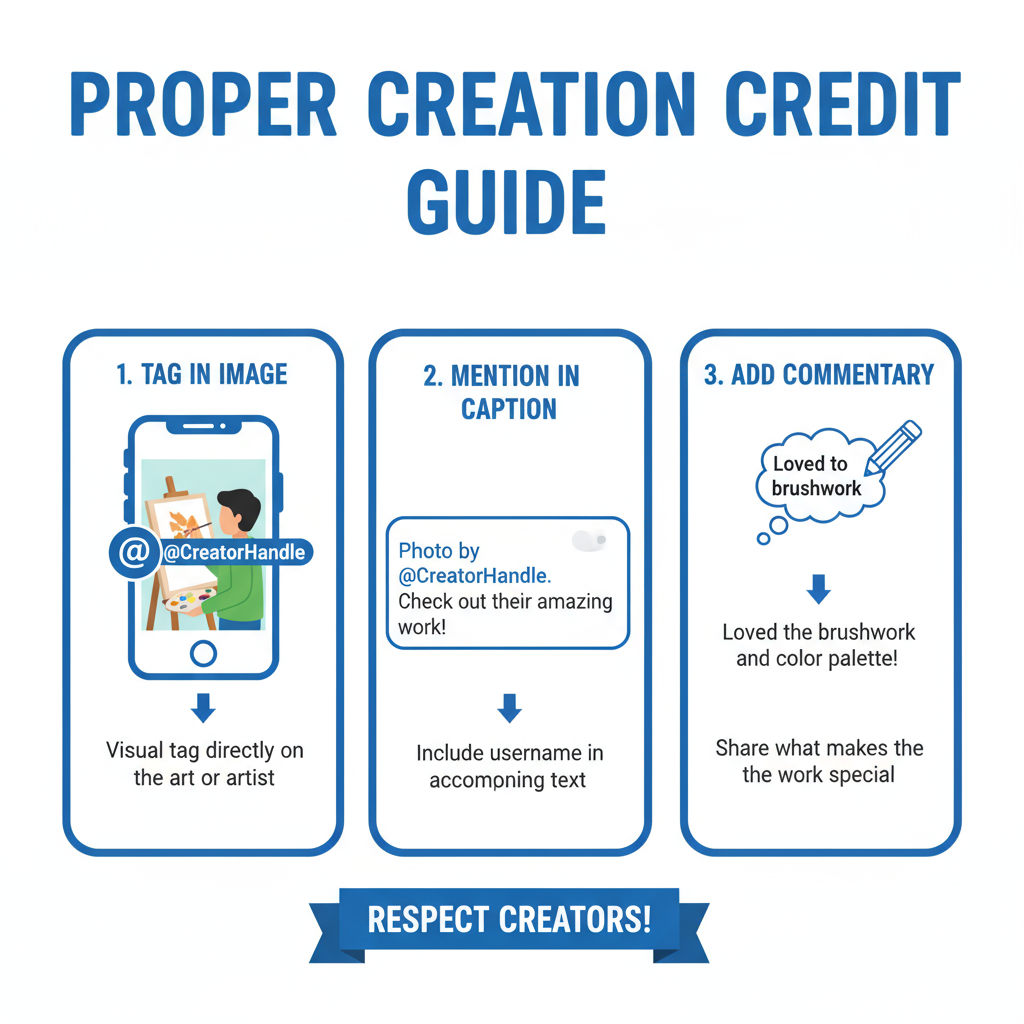 PROPER CREATION CREDIT GUIDE

1. TAG IN IMAGE

@ @CreatorHandle

Visual tag directly on the art or artist

2. MENTION IN CAPTION

Photo by @CreatorHandle. Check out their amazing work!

Include username in accompning text

3. ADD COMMENTARY

Loved to brushwork

Loved the brushwork and color palette!

Share what makes the the work special

RESPECT CREATORS!